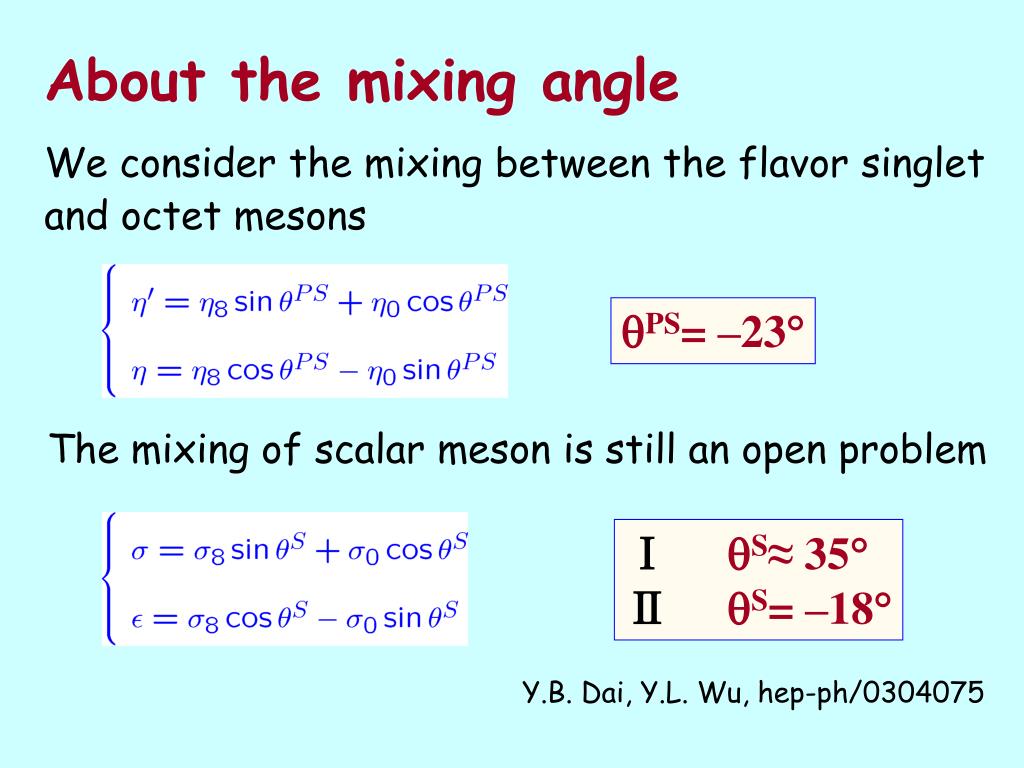 About the mixing angle

We consider the mixing between the flavor singlet and octet mesons

$\begin{cases} \eta' = \eta_8 \sin\theta^{PS} + \eta_0 \cos\theta^{PS} \\ \eta = \eta_8 \cos\theta^{PS} - \eta_0 \sin\theta^{PS} \end{cases}$

$\theta^{PS} = -23°$

The mixing of scalar meson is still an open problem

$\begin{cases} \sigma = \sigma_8 \sin\theta^{S} + \sigma_0 \cos\theta^{S} \\ \epsilon = \sigma_8 \cos\theta^{S} - \sigma_0 \sin\theta^{S} \end{cases}$

I $\theta^{S} \approx 35°$
II $\theta^{S} = -18°$

Y.B. Dai, Y.L. Wu, hep-ph/0304075